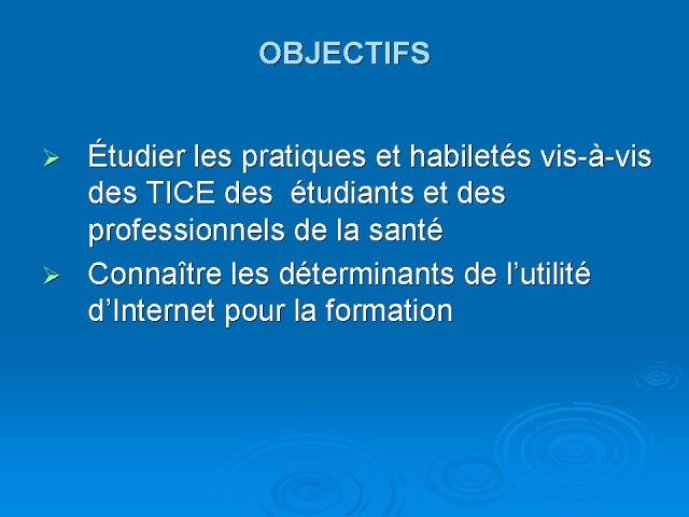 OBJECTIFS

➢ Étudier les pratiques et habiletés vis-à-vis des TICE des étudiants et des professionnels de la santé

➢ Connaître les déterminants de l'utilité d'Internet pour la formation